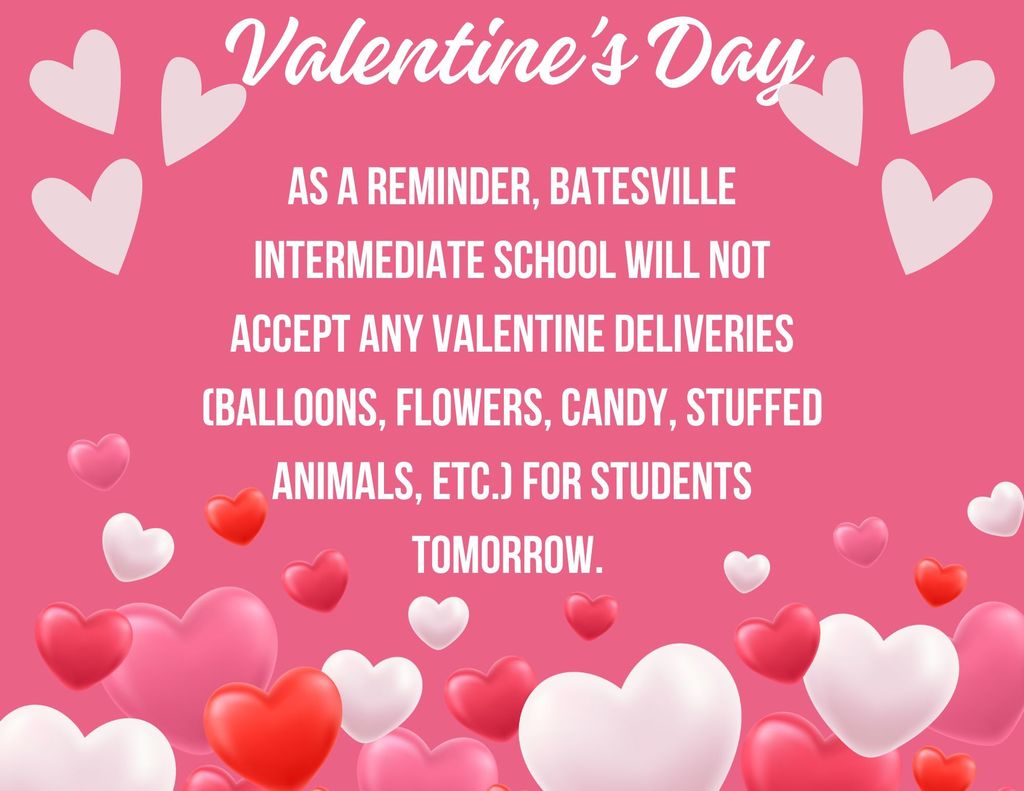 Valentine's Day

AS A REMINDER, BATESVILLE INTERMEDIATE SCHOOL WILL NOT ACCEPT ANY VALENTINE DELIVERIES (BALLOONS, FLOWERS, CANDY, STUFFED ANIMALS, ETC.) FOR STUDENTS TOMORROW.